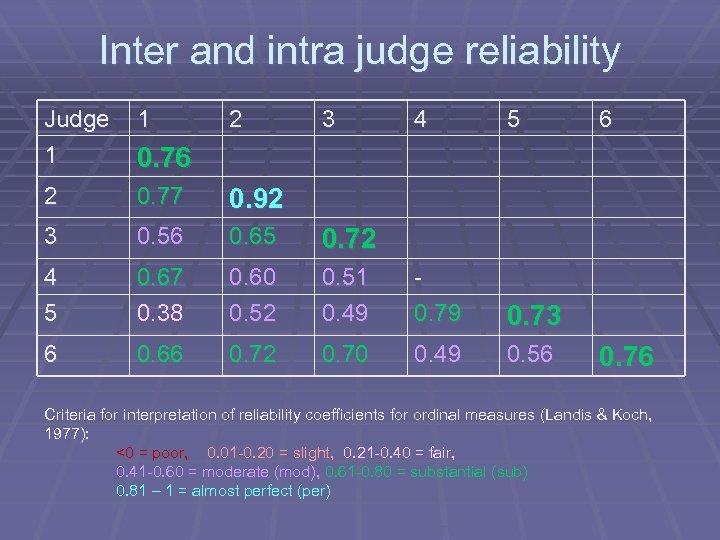 Inter and intra judge reliability

| Judge | 1 | 2 | 3 | 4 | 5 | 6 |
|---|---|---|---|---|---|---|
| 1 | 0.76 | | | | | |
| 2 | 0.77 | 0.92 | | | | |
| 3 | 0.56 | 0.65 | 0.72 | | | |
| 4 | 0.67 | 0.60 | 0.51 | - | | |
| 5 | 0.38 | 0.52 | 0.49 | 0.79 | 0.73 | |
| 6 | 0.66 | 0.72 | 0.70 | 0.49 | 0.56 | 0.76 |

Criteria for interpretation of reliability coefficients for ordinal measures (Landis & Koch, 1977):

<0 = poor, 0.01-0.20 = slight, 0.21-0.40 = fair,
0.41-0.60 = moderate (mod), 0.61-0.80 = substantial (sub)
0.81 – 1 = almost perfect (per)